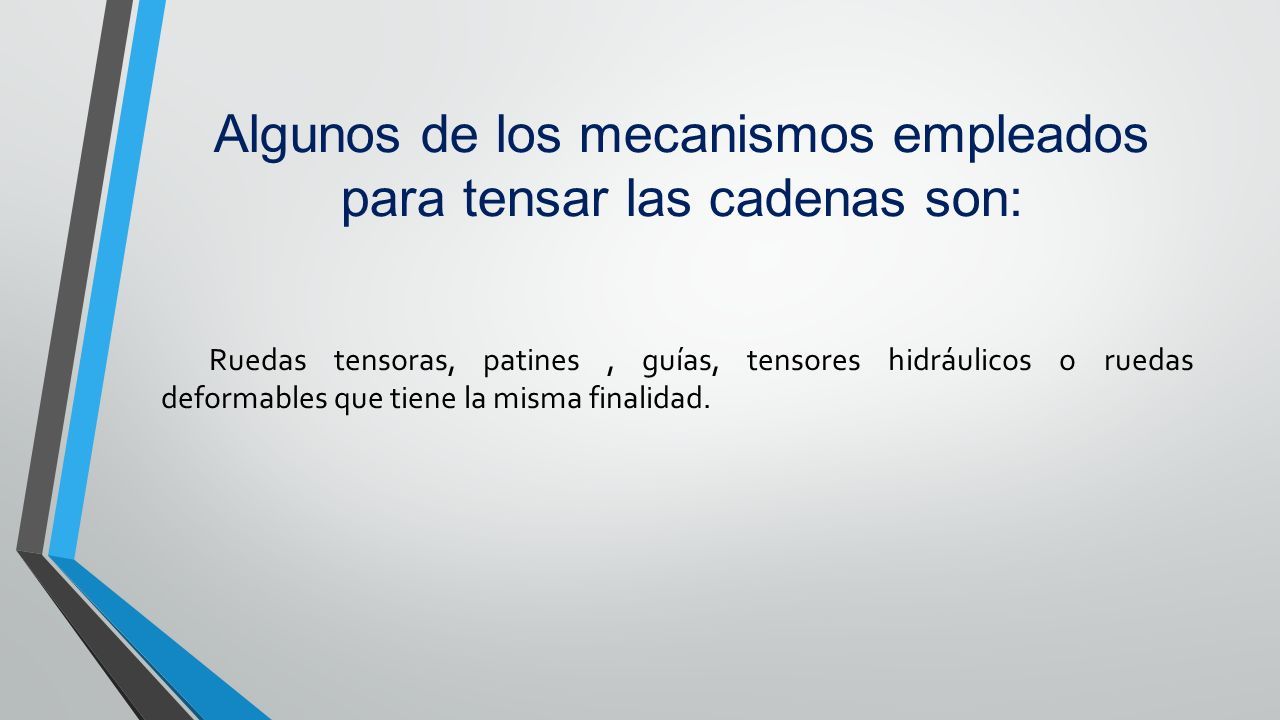 Algunos de los mecanismos empleados para tensar las cadenas son:

Ruedas tensoras, patines , guías, tensores hidráulicos o ruedas deformables que tiene la misma finalidad.